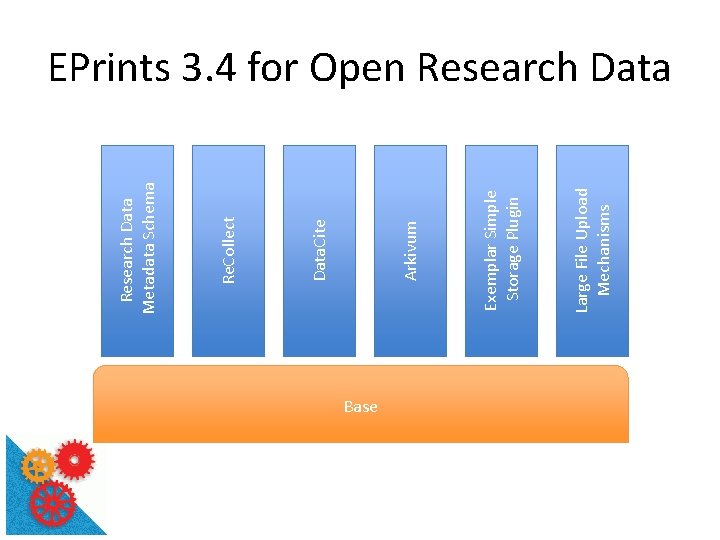 EPrints 3.4 for Open Research Data

Research Data Metadata Schema

ReCollect

DataCite

Arkivum

Exemplar Simple Storage Plugin

Large File Upload Mechanisms

Base